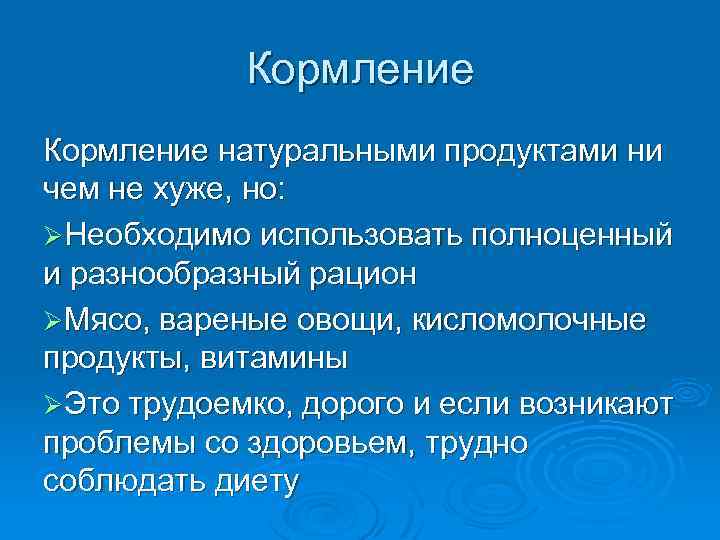 Кормление

Кормление натуральными продуктами ни чем не хуже, но:

➢Необходимо использовать полноценный и разнообразный рацион

➢Мясо, вареные овощи, кисломолочные продукты, витамины

➢Это трудоемко, дорого и если возникают проблемы со здоровьем, трудно соблюдать диету